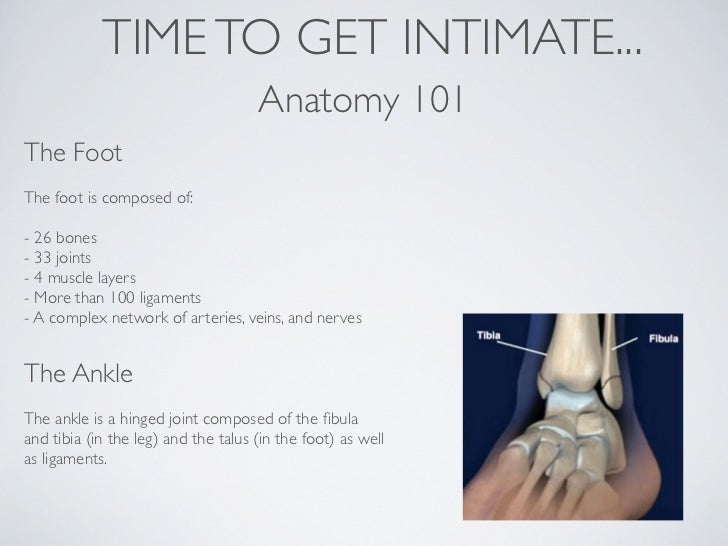 TIME TO GET INTIMATE...

Anatomy 101

The Foot

The foot is composed of:

- 26 bones
- 33 joints
- 4 muscle layers
- More than 100 ligaments
- A complex network of arteries, veins, and nerves

The Ankle

The ankle is a hinged joint composed of the fibula and tibia (in the leg) and the talus (in the foot) as well as ligaments.

Tibia

Fibula